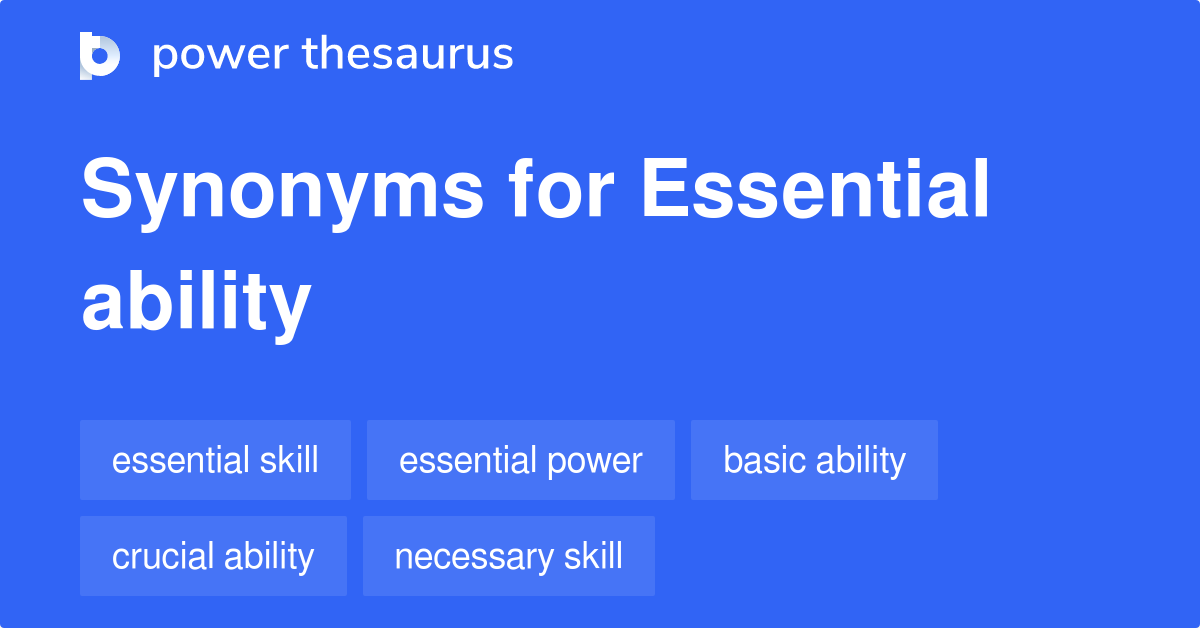 power thesaurus

Synonyms for Essential ability

essential skill
essential power
basic ability
crucial ability
necessary skill